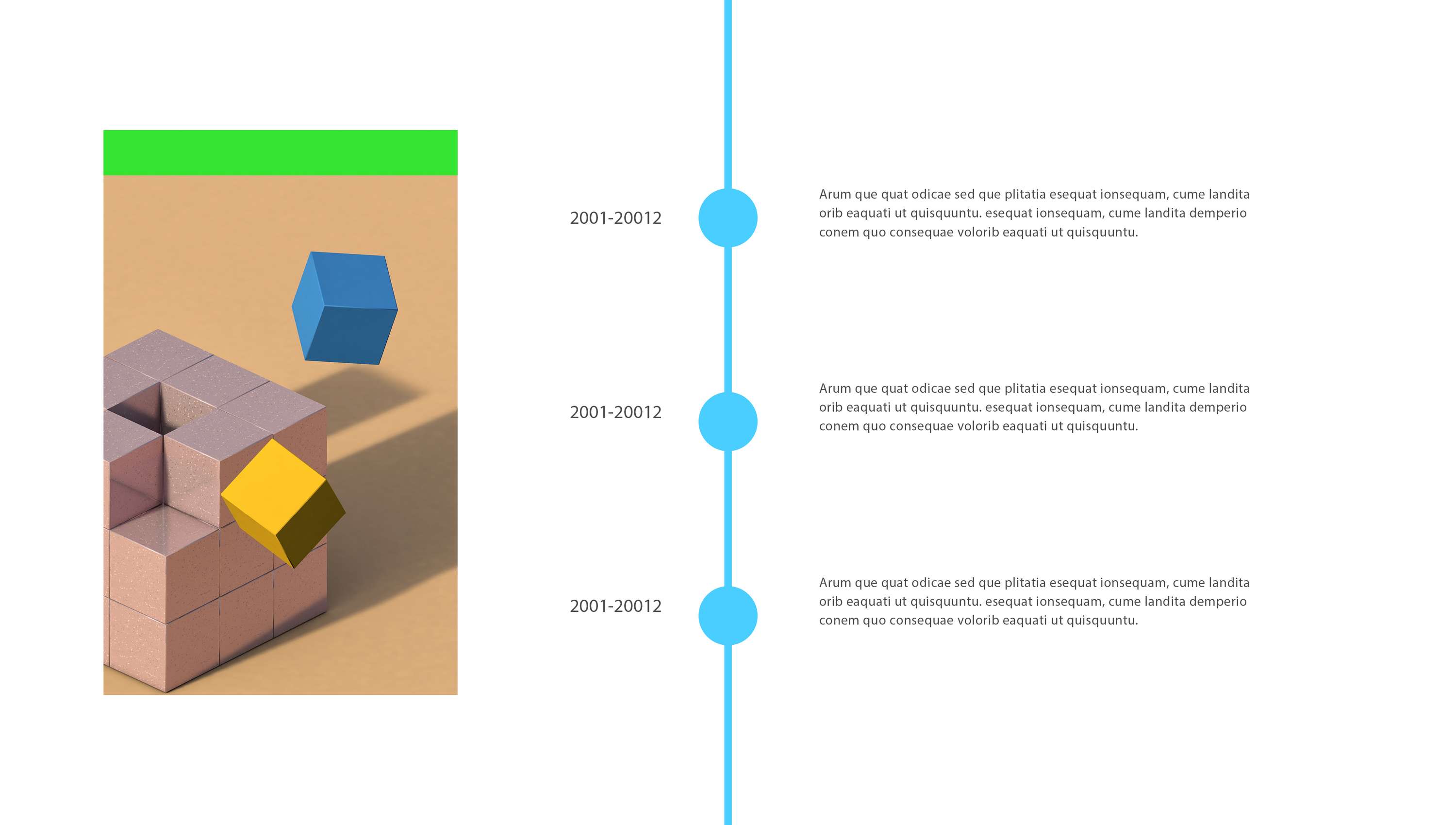 2001-20012

Arum que quat odicae sed que plitatia esequat ionsequam, cume landita orib eaquati ut quisquuntu. esequat ionsequam, cume landita demperio conem quo consequae volorib eaquati ut quisquuntu.

2001-20012

Arum que quat odicae sed que plitatia esequat ionsequam, cume landita orib eaquati ut quisquuntu. esequat ionsequam, cume landita demperio conem quo consequae volorib eaquati ut quisquuntu.

2001-20012

Arum que quat odicae sed que plitatia esequat ionsequam, cume landita orib eaquati ut quisquuntu. esequat ionsequam, cume landita demperio conem quo consequae volorib eaquati ut quisquuntu.